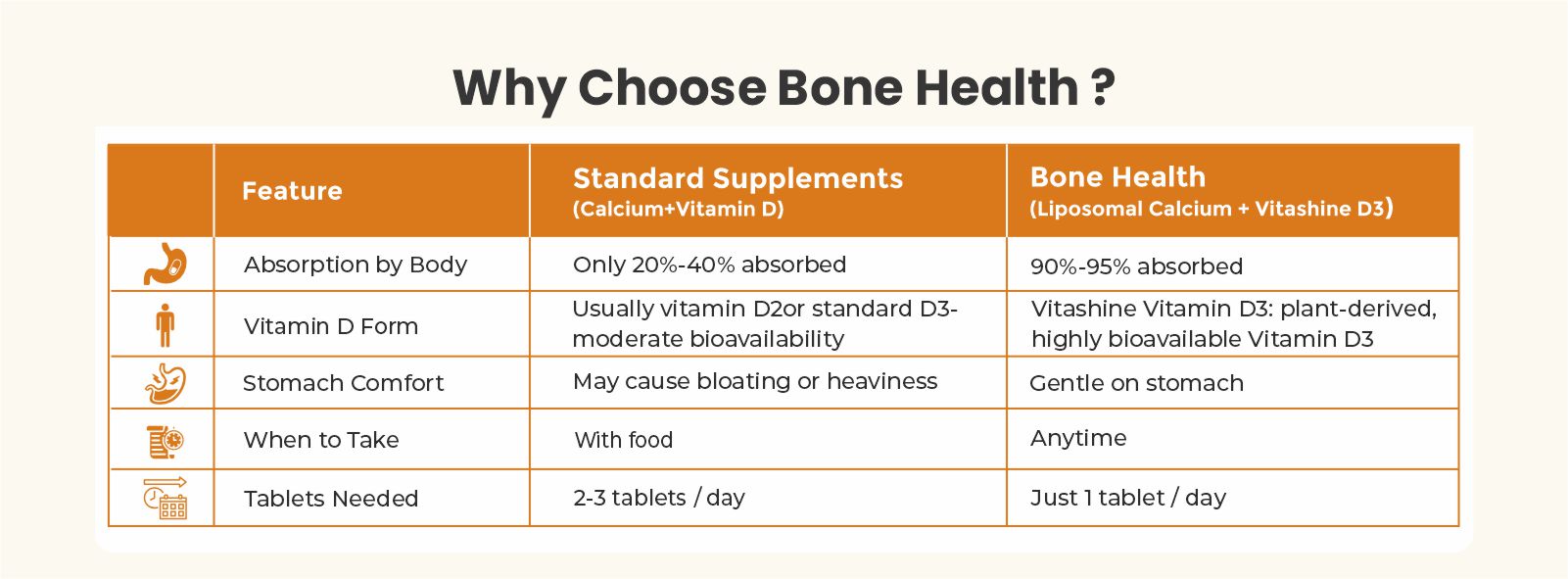 Why Choose Bone Health ?

| | Feature | Standard Supplements (Calcium+Vitamin D) | Bone Health (Liposomal Calcium + Vitashine D3) |
|---|---|---|---|
| | Absorption by Body | Only 20%-40% absorbed | 90%-95% absorbed |
| | Vitamin D Form | Usually vitamin D2or standard D3- moderate bioavailability | Vitashine Vitamin D3: plant-derived, highly bioavailable Vitamin D3 |
| | Stomach Comfort | May cause bloating or heaviness | Gentle on stomach |
| | When to Take | With food | Anytime |
| | Tablets Needed | 2-3 tablets / day | Just 1 tablet / day |